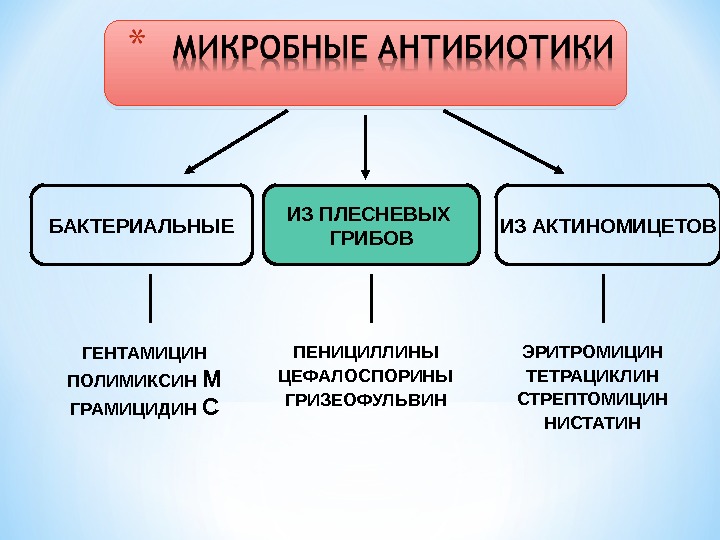 * МИКРОБНЫЕ АНТИБИОТИКИ

БАКТЕРИАЛЬНЫЕ

ИЗ ПЛЕСНЕВЫХ ГРИБОВ

ИЗ АКТИНОМИЦЕТОВ

ГЕНТАМИЦИН
ПОЛИМИКСИН М
ГРАМИЦИДИН С

ПЕНИЦИЛЛИНЫ
ЦЕФАЛОСПОРИНЫ
ГРИЗЕОФУЛЬВИН

ЭРИТРОМИЦИН
ТЕТРАЦИКЛИН
СТРЕПТОМИЦИН
НИСТАТИН